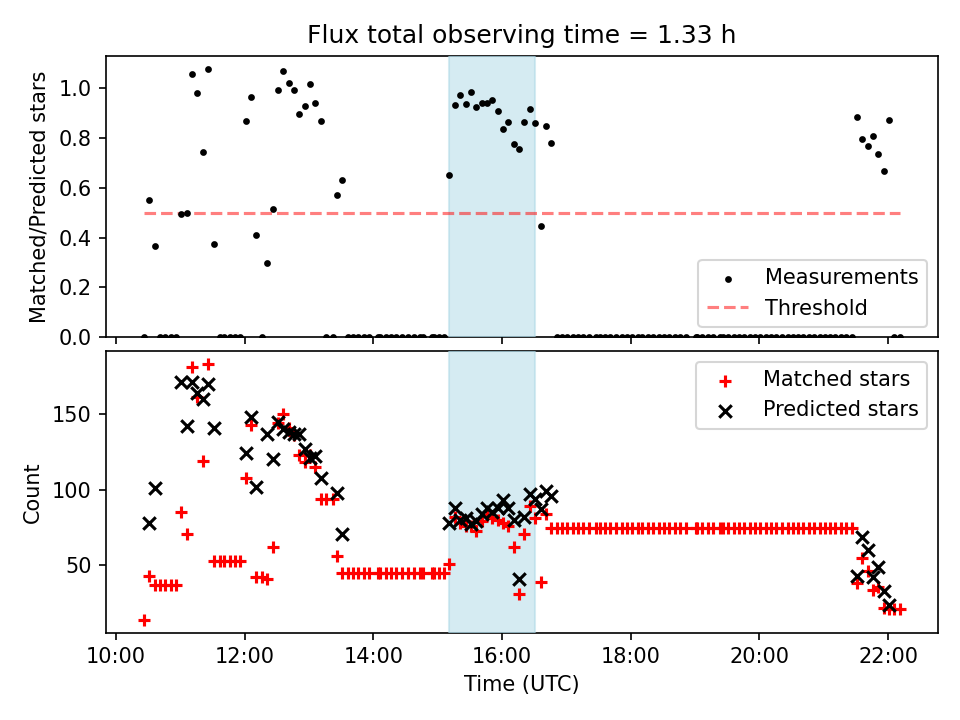 Flux total observing time = 1.33 h

Matched/Predicted stars

1.0
0.8
0.6
0.4
0.2
0.0

Measurements
Threshold

Count

150
100
50

Matched stars
Predicted stars

10:00
12:00
14:00
16:00
18:00
20:00
22:00

Time (UTC)